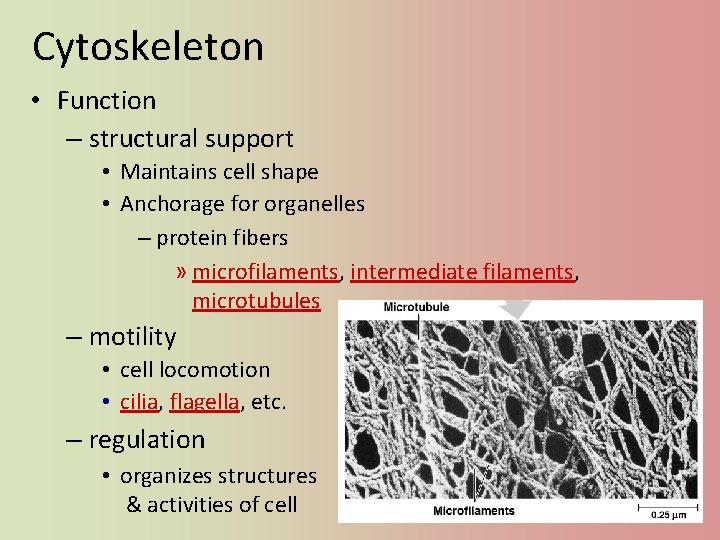 Cytoskeleton

• Function

– structural support

• Maintains cell shape

• Anchorage for organelles

– protein fibers

» microfilaments, intermediate filaments, microtubules

– motility

• cell locomotion

• cilia, flagella, etc.

– regulation

• organizes structures & activities of cell

Microtubule

Microfilaments

0.25 µm